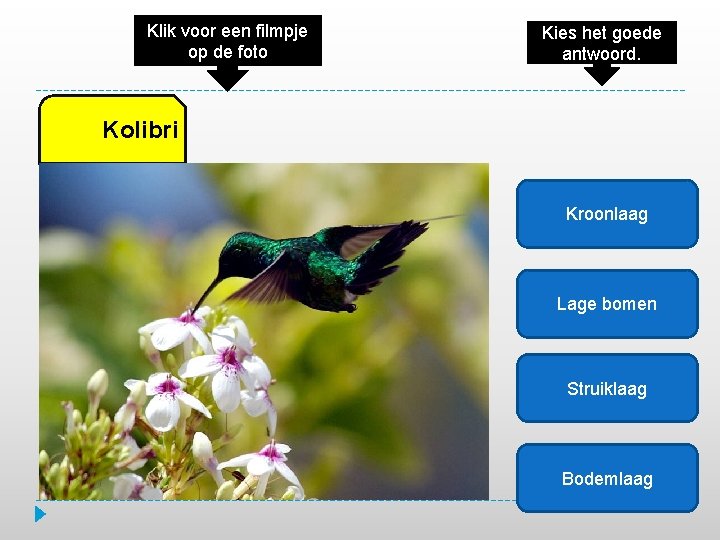 Klik voor een filmpje op de foto

Kies het goede antwoord.

Kolibri

Kroonlaag

Lage bomen

Struiklaag

Bodemlaag